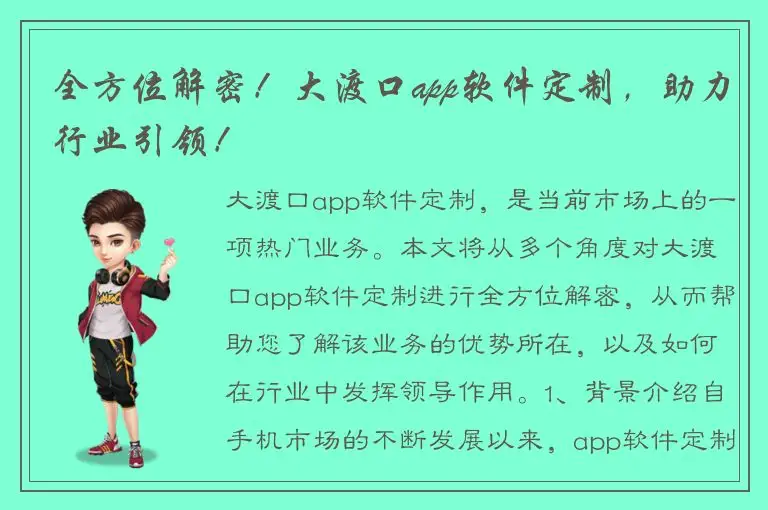 全方位解密！大渡口app软件定制，助力行业引领！

大渡口app软件定制，是当前市场上的一项热门业务。本文将从多个角度对大渡口app软件定制进行全方位解密，从而帮助您了解该业务的优势所在，以及如何在行业中发挥领导作用。1、背景介绍自手机市场的不断发展以来，app软件定制